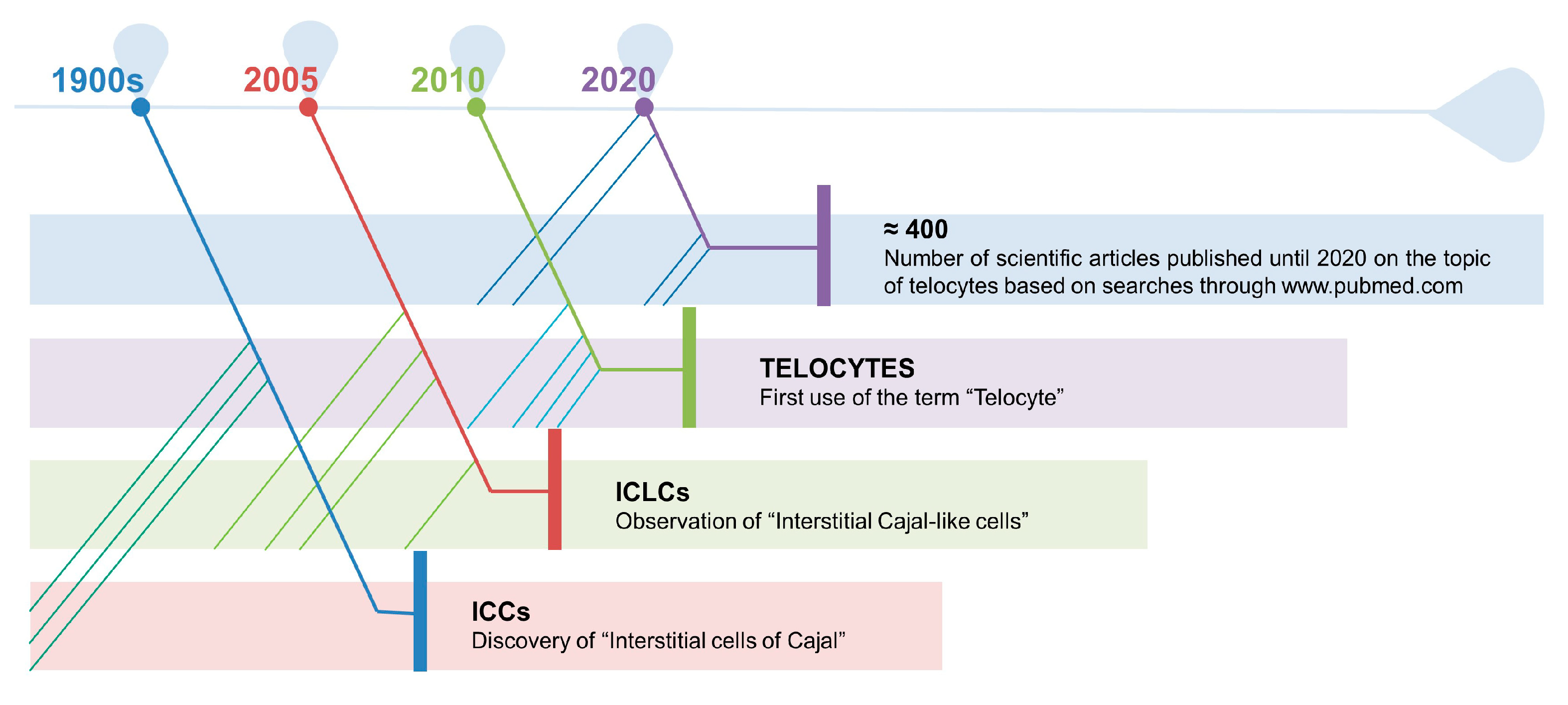 1900s 2005 2010 2020

≈ 400
Number of scientific articles published until 2020 on the topic of telocytes based on searches through www.pubmed.com

TELOCYTES
First use of the term “Telocyte”

ICLCs
Observation of “Interstitial Cajal-like cells”

ICCs
Discovery of “Interstitial cells of Cajal”